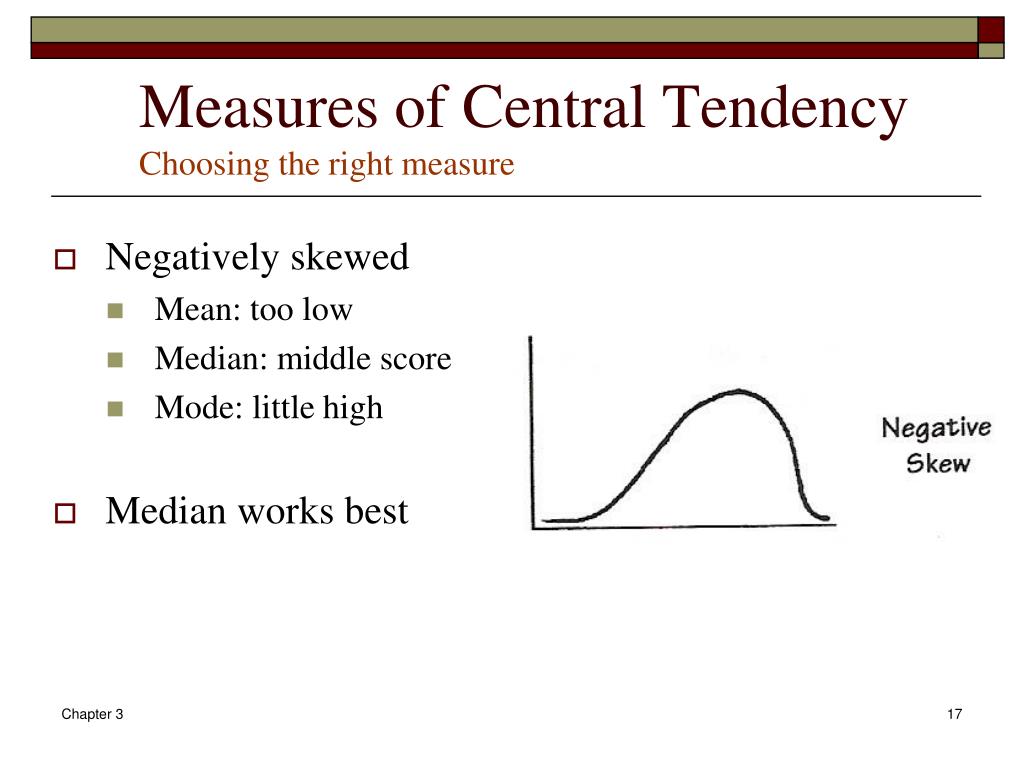 Measures of Central Tendency
Choosing the right measure

Negatively skewed
Mean: too low
Median: middle score
Mode: little high

Median works best

Negative Skew

Chapter 3

17